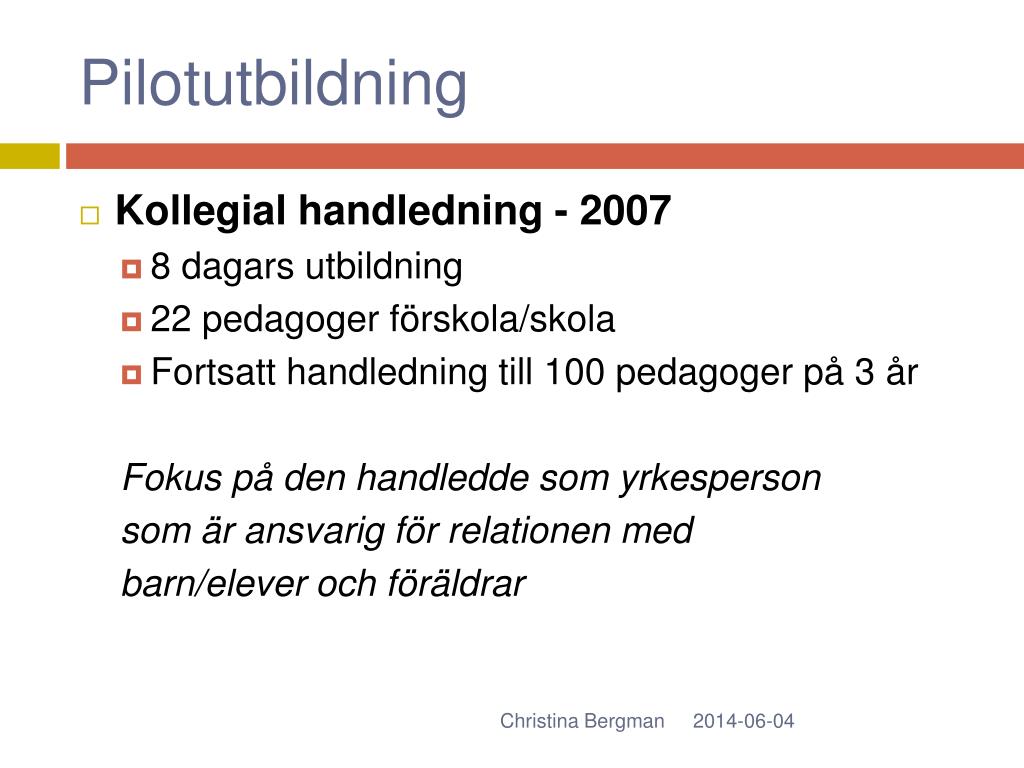 Pilotutbildning

Kollegial handledning - 2007

8 dagars utbildning

22 pedagoger förskola/skola

Fortsatt handledning till 100 pedagoger på 3 år

Fokus på den handledde som yrkesperson som är ansvarig för relationen med barn/elever och föräldrar

Christina Bergman 2014-06-04